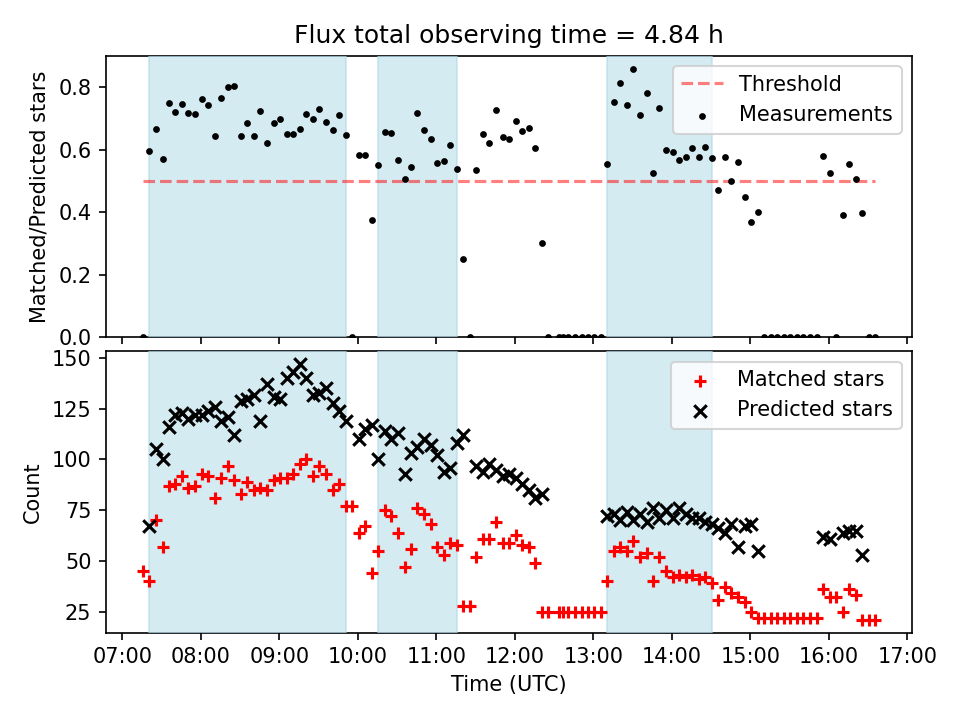 Flux total observing time = 4.84 h

Matched/Predicted stars

0.8
0.6
0.4
0.2
0.0

Threshold
Measurements

Count

150
125
100
75
50
25

Matched stars
Predicted stars

07:00 08:00 09:00 10:00 11:00 12:00 13:00 14:00 15:00 16:00 17:00

Time (UTC)